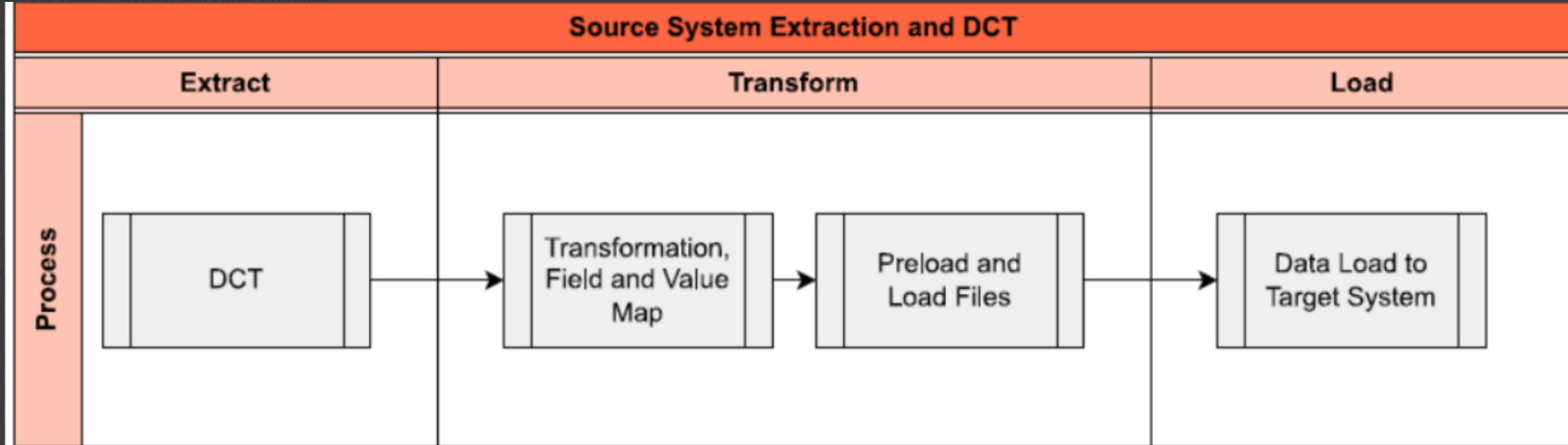 Source System Extraction and DCT

Extract

Transform

Load

Process

DCT

Transformation, Field and Value Map

Preload and Load Files

Data Load to Target System